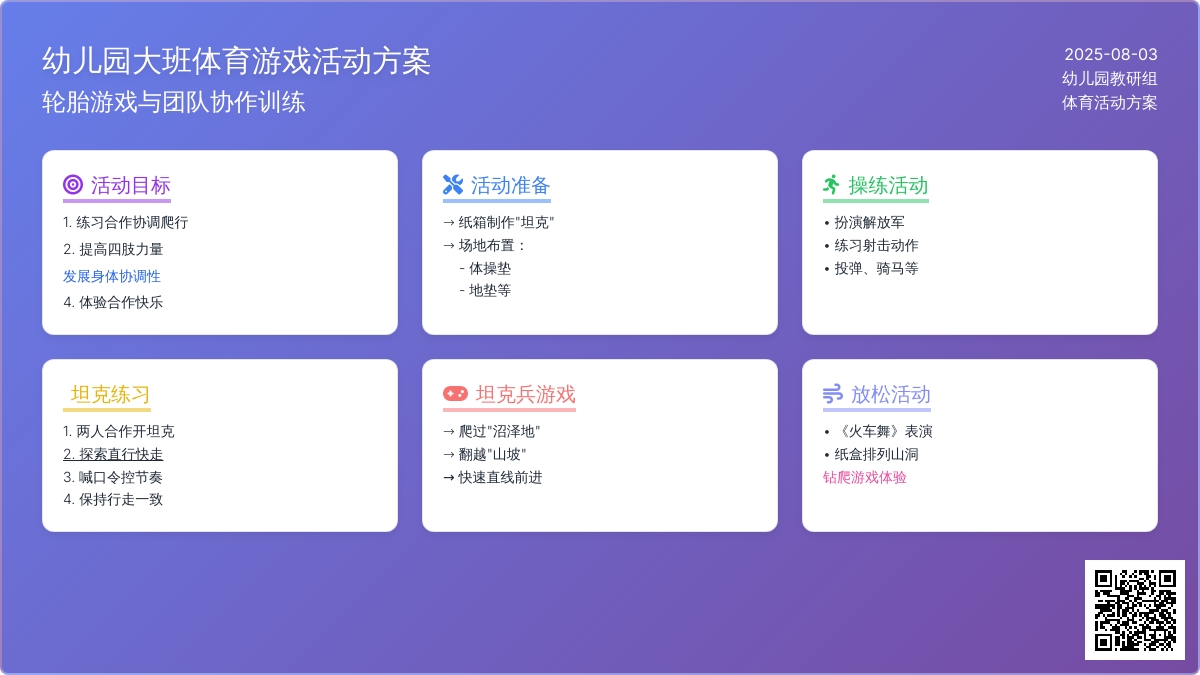 幼儿园大班体育游戏活动方案
轮胎游戏与团队协作训练

2025-08-03
幼儿园教研组
体育活动方案

活动目标
1. 练习合作协调爬行
2. 提高四肢力量
发展身体协调性
4. 体验合作快乐

活动准备
→ 纸箱制作"坦克"
→ 场地布置：
- 体操垫
- 地垫等

操练活动
• 扮演解放军
• 练习射击动作
• 投弹、骑马等

坦克练习
1. 两人合作开坦克
2. 探索直行快走
3. 喊口令控节奏
4. 保持行走一致

坦克兵游戏
→ 爬过"沼泽地"
→ 翻越"山坡"
→ 快速直线前进

放松活动
• 《火车舞》表演
• 纸盒排列山洞
钻爬游戏体验